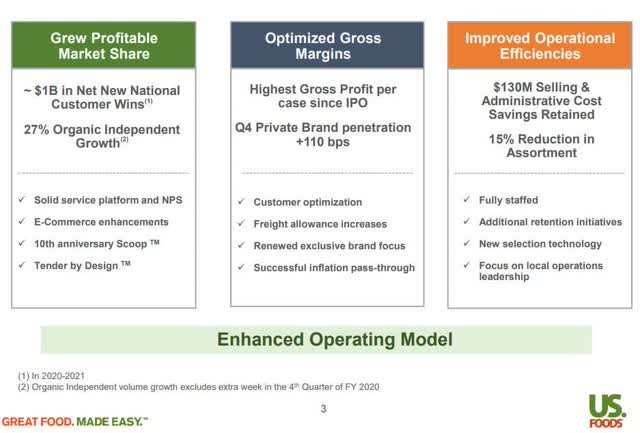 Grew Profitable Market Share

~ $1B in Net New National Customer Wins$^{(1)}$

27% Organic Independent Growth$^{(2)}$

✓ Solid service platform and NPS
✓ E-Commerce enhancements
✓ 10th anniversary Scoop ™
✓ Tender by Design ™

Optimized Gross Margins

Highest Gross Profit per case since IPO

Q4 Private Brand penetration +110 bps

✓ Customer optimization
✓ Freight allowance increases
✓ Renewed exclusive brand focus
✓ Successful inflation pass-through

Improved Operational Efficiencies

$130M Selling & Administrative Cost Savings Retained

15% Reduction in Assortment

✓ Fully staffed
✓ Additional retention initiatives
✓ New selection technology
✓ Focus on local operations leadership

Enhanced Operating Model

(1) In 2020-2021
(2) Organic Independent volume growth excludes extra week in the 4$^{th}$ Quarter of FY 2020

3

GREAT FOOD. MADE EASY.™

US. FOODS